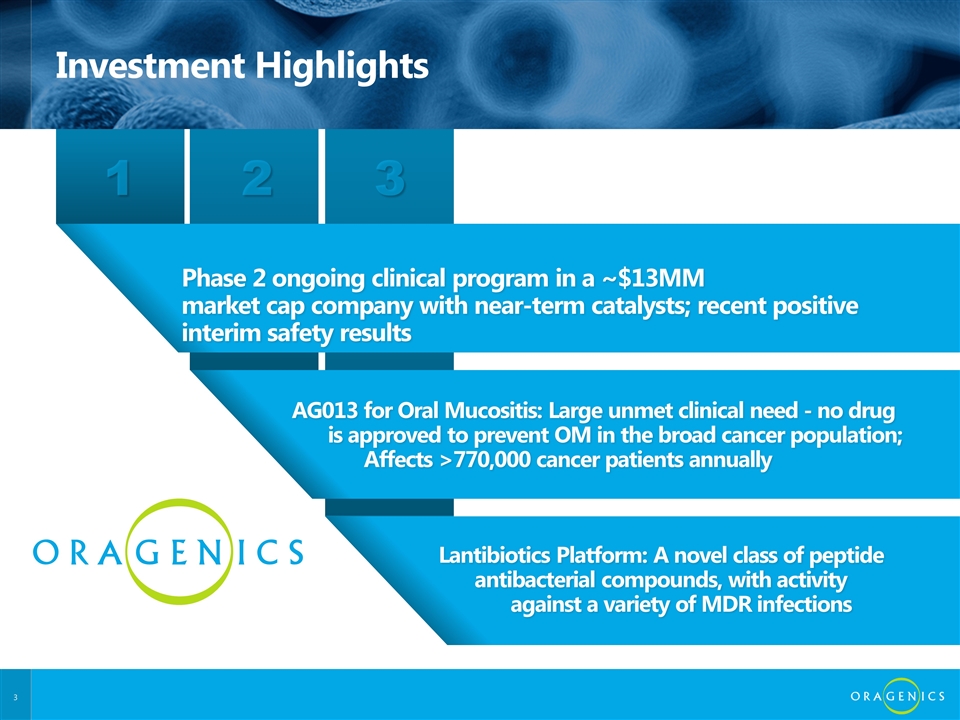 Investment Highlights

1 2 3

Phase 2 ongoing clinical program in a ~$13MM market cap company with near-term catalysts; recent positive interim safety results

AG013 for Oral Mucositis: Large unmet clinical need - no drug is approved to prevent OM in the broad cancer population; Affects >770,000 cancer patients annually

ORAGENICS

Lantibiotics Platform: A novel class of peptide antibacterial compounds, with activity against a variety of MDR infections

3

ORAGENICS